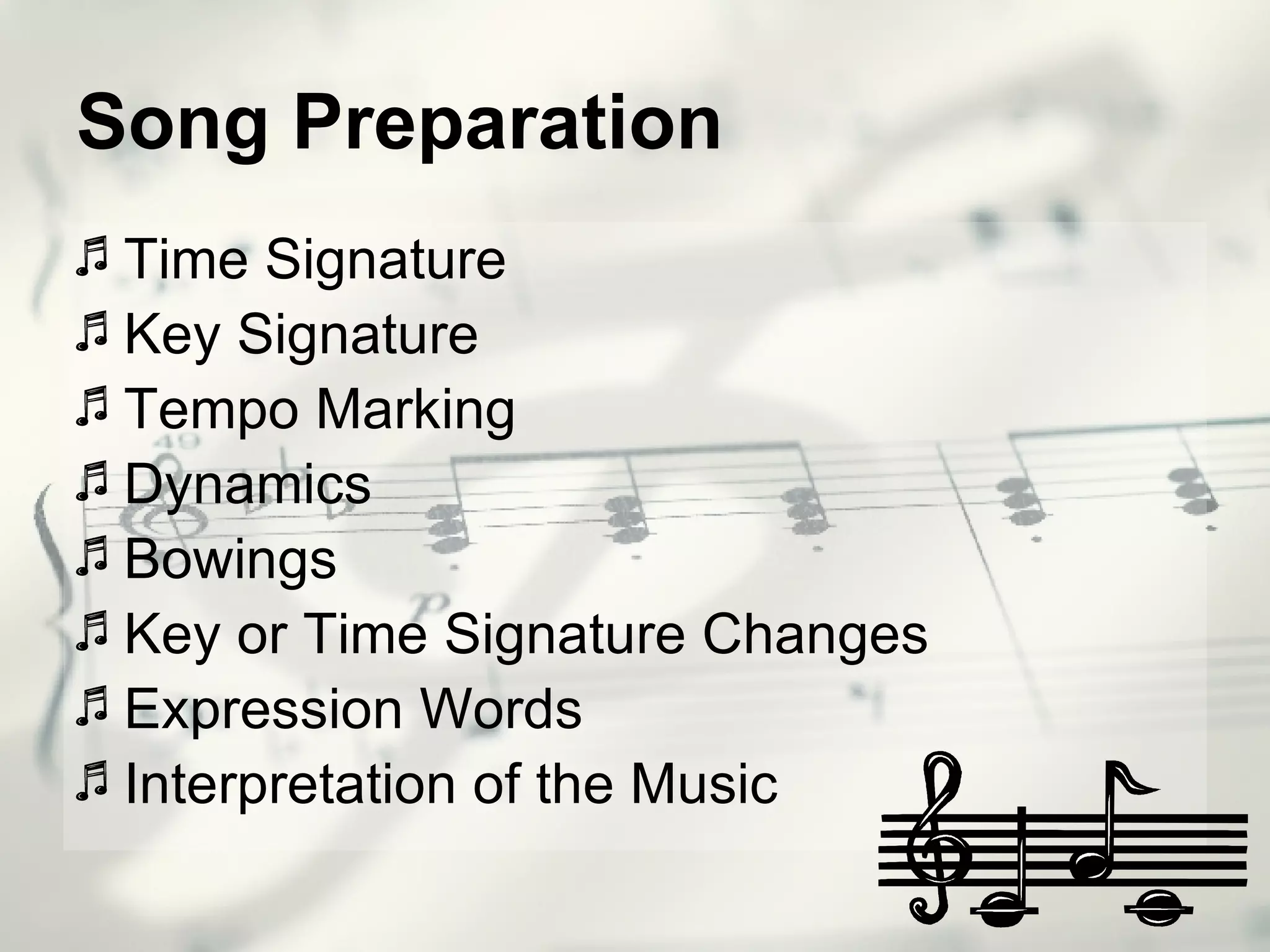 Song Preparation

♬ Time Signature
♬ Key Signature
♬ Tempo Marking
♬ Dynamics
♬ Bowings
♬ Key or Time Signature Changes
♬ Expression Words
♬ Interpretation of the Music